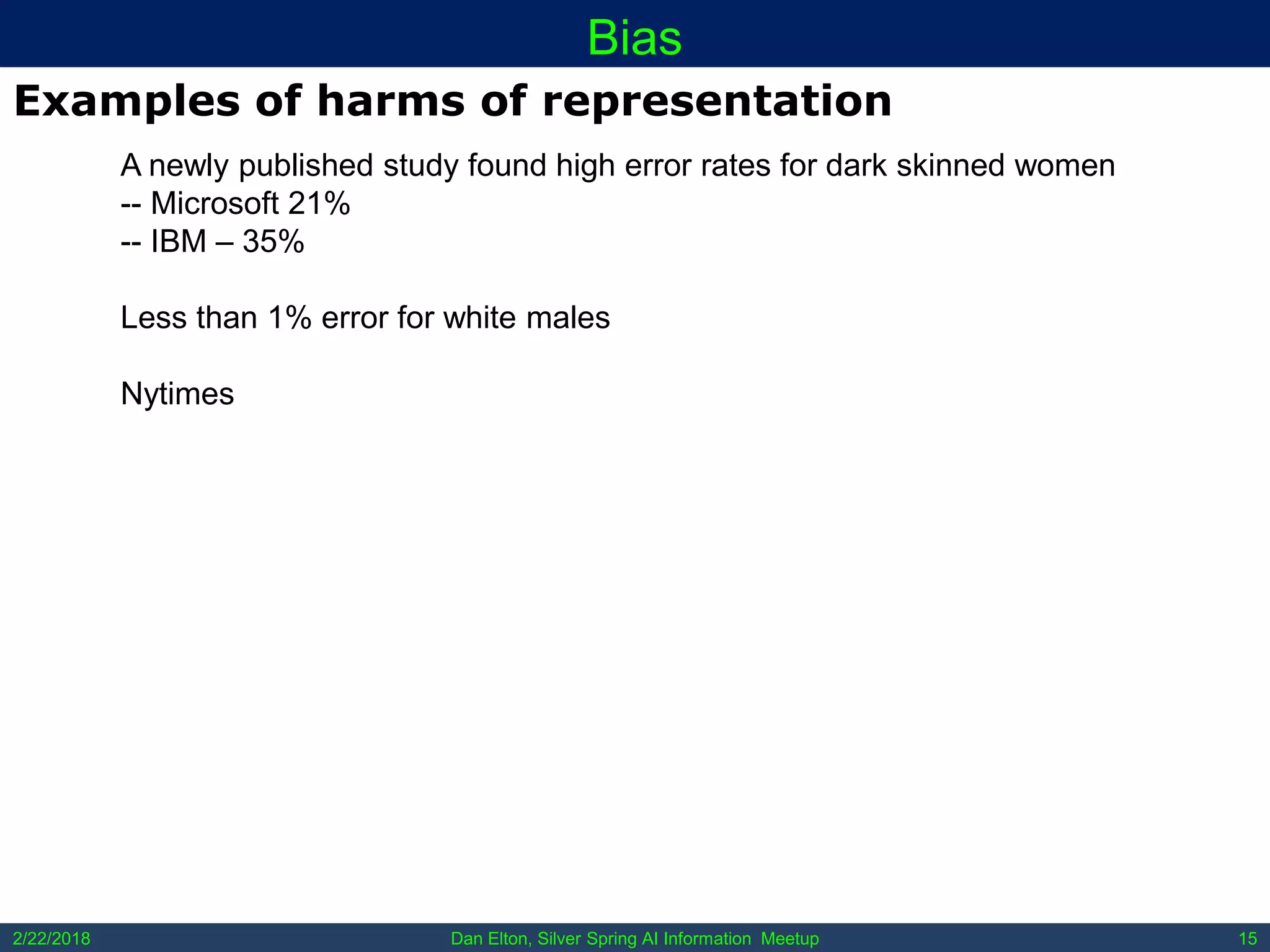 Bias

Examples of harms of representation

A newly published study found high error rates for dark skinned women
-- Microsoft 21%
-- IBM – 35%

Less than 1% error for white males

Nytimes

2/22/2018 Dan Elton, Silver Spring AI Information Meetup 15